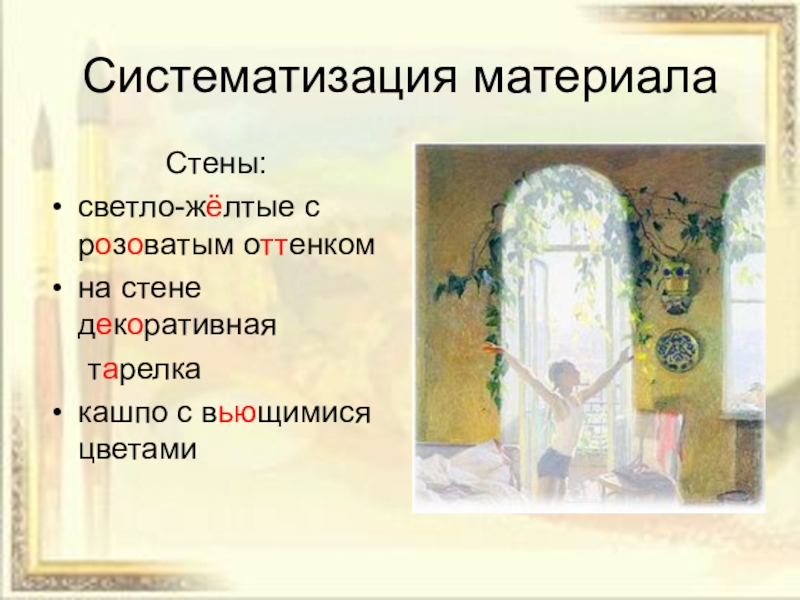 Систематизация материала

Стены:

• светло-жёлтые с розоватым оттенком
• на стене декоративная тарелка
• кашпо с вьющимися цветами